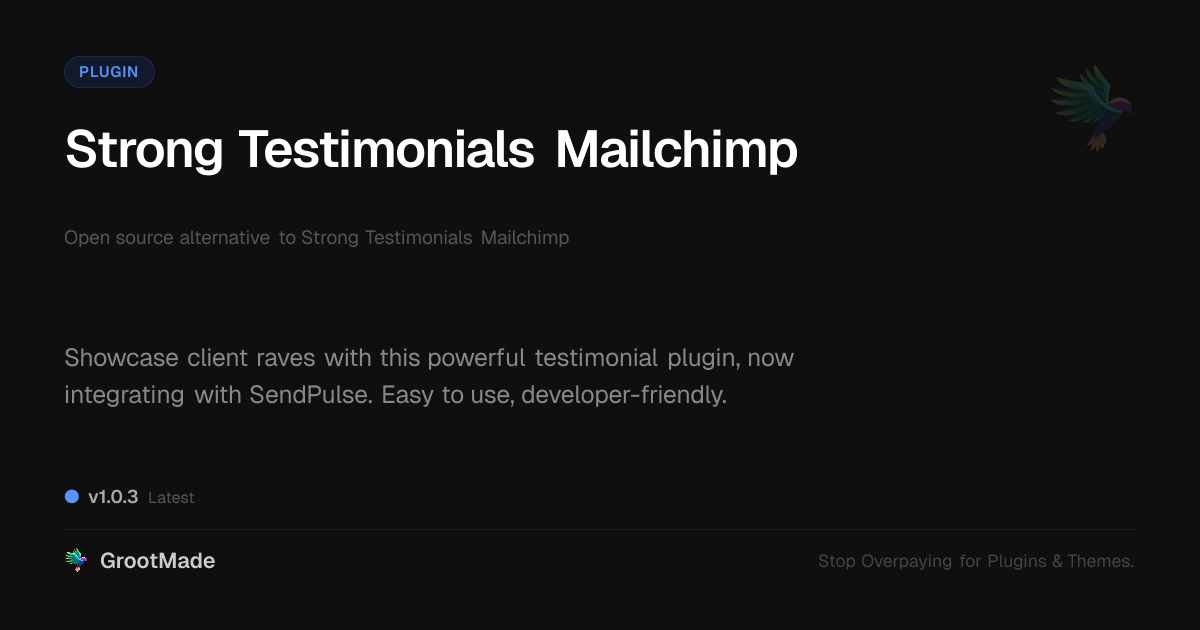 PLUGIN

Strong Testimonials Mailchimp

Open source alternative to Strong Testimonials Mailchimp

Showcase client raves with this powerful testimonial plugin, now integrating with SendPulse. Easy to use, developer-friendly.

v1.0.3 Latest

GrootMade

Stop Overpaying for Plugins & Themes.